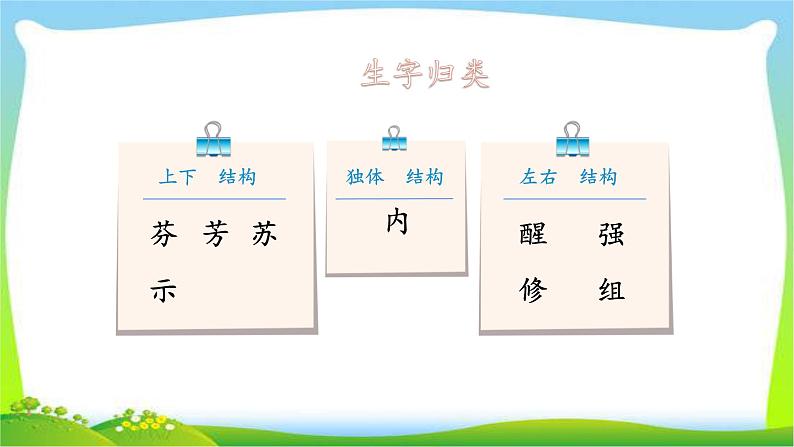 生字归类

上下 结构

芬 芳 苏

示

独体 结构

内

左右 结构

醒 强

修 组